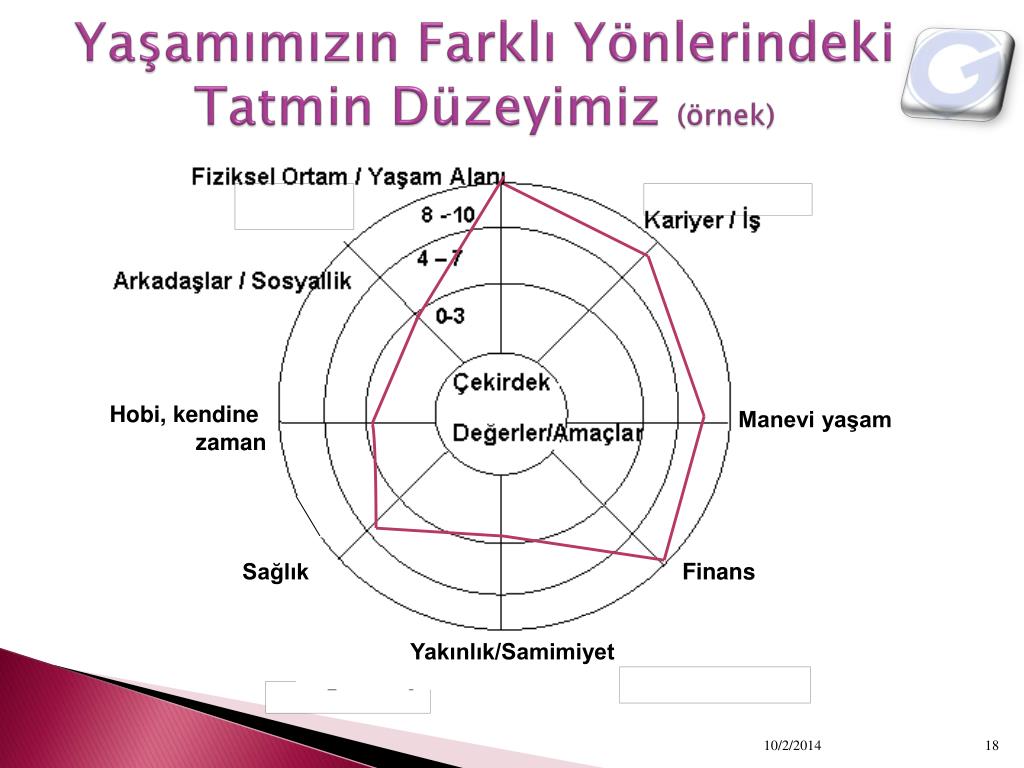 Yaşamımızın Farklı Yönlerindeki Tatmin Düzeyimiz (örnek)

Fiziksel Ortam / Yaşam Alanı

8 -10

4 – 7

0-3

Kariyer / İş

Arkadaşlar / Sosyallik

Çekirdek

Değerler/Amaçlar

Hobi, kendine zaman

Manevi yaşam

Sağlık

Finans

Yakınlık/Samimiyet

10/2/2014

18